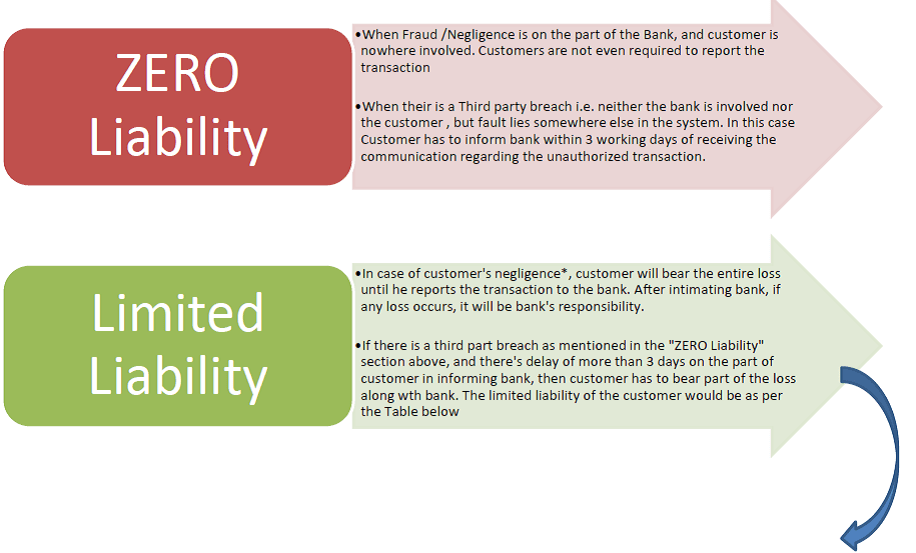 ZERO Liability

•When Fraud /Negligence is on the part of the Bank, and customer is nowhere involved. Customers are not even required to report the transaction

•When their is a Third party breach i.e. neither the bank is involved nor the customer , but fault lies somewhere else in the system. In this case Customer has to inform bank within 3 working days of receiving the communication regarding the unauthorized transaction.

Limited Liability

•In case of customer's negligence*, customer will bear the entire loss until he reports the transaction to the bank. After intimating bank, if any loss occurs, it will be bank's responsibility.

•If there is a third part breach as mentioned in the "ZERO Liability" section above, and there's delay of more than 3 days on the part of customer in informing bank, then customer has to bear part of the loss along wth bank. The limited liability of the customer would be as per the Table below